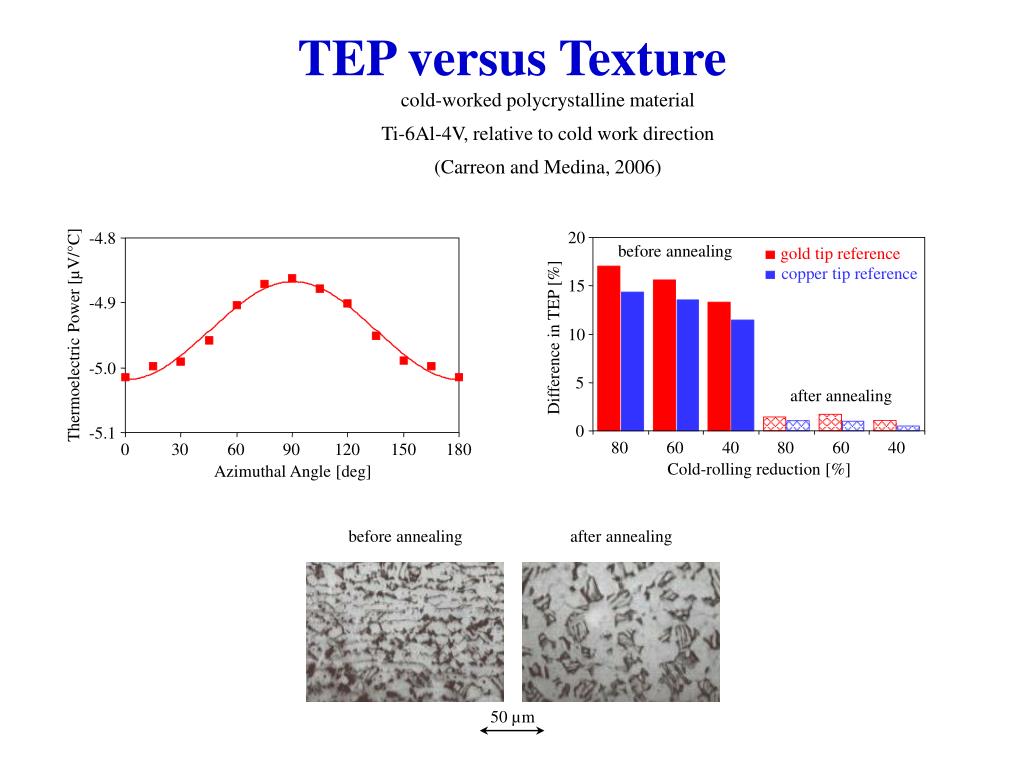 TEP versus Texture

cold-worked polycrystalline material

Ti-6Al-4V, relative to cold work direction

(Carreon and Medina, 2006)

Thermoelectric Power [μV/°C]
-4.8
-4.9
-5.0
-5.1
0 30 60 90 120 150 180
Azimuthal Angle [deg]

Difference in TEP [%]
20
15
10
5
0
before annealing
gold tip reference
copper tip reference
after annealing
80 60 40 80 60 40
Cold-rolling reduction [%]

before annealing

after annealing

50 μm